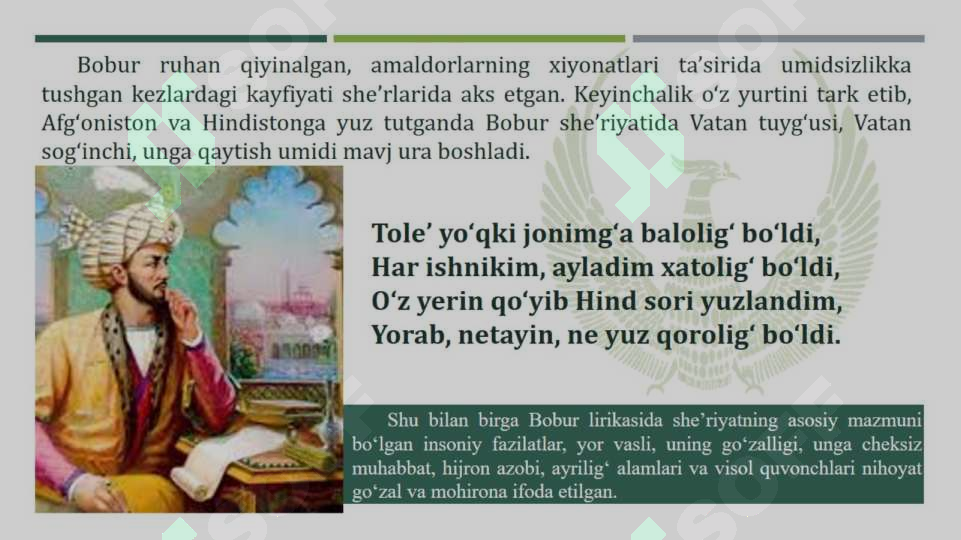 Bobur ruhan qiyinalgan, amaldorlarning xiyonatlari ta’sirida umidsizlikka tushgan kezlardagi kayfiyati she’rlarida aks etgan. Keyinchalik o‘z yurtini tark etib, Afg‘oniston va Hindistonga yuz tutganda Bobur she’riyatida Vatan tuyg‘usi, Vatan sog‘inchi, unga qaytish umidi mavj ura boshladi.

Tole’ yo‘qki jonimg‘a balolig‘ bo‘ldi,
Har ishnikim, ayladim xatolig‘ bo‘ldi,
O‘z yerin qo‘yib Hind sori yuzlandim,
Yorab, netayin, ne yuz qorolig‘ bo‘ldi.

Shu bilan birga Bobur lirikasida she’riyatning asosiy mazmuni bo‘lgan insoniy fazilatlar, yor vasli, uning go‘zalligi, unga cheksiz muhabbat, hijron azobi, ayrilig‘ alamlari va visol quvonchlari nihoyat go‘zal va mohirona ifoda etilgan.